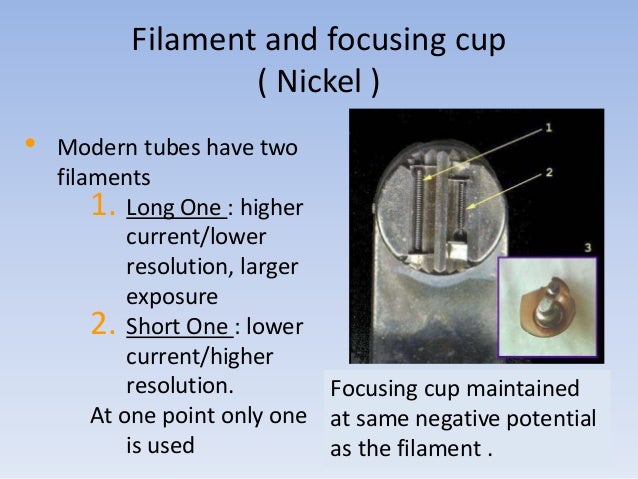 Filament and focusing cup
( Nickel )

• Modern tubes have two filaments

1. Long One : higher current/lower resolution, larger exposure
2. Short One : lower current/higher resolution.

At one point only one is used

1

2

3

Focusing cup maintained at same negative potential as the filament .